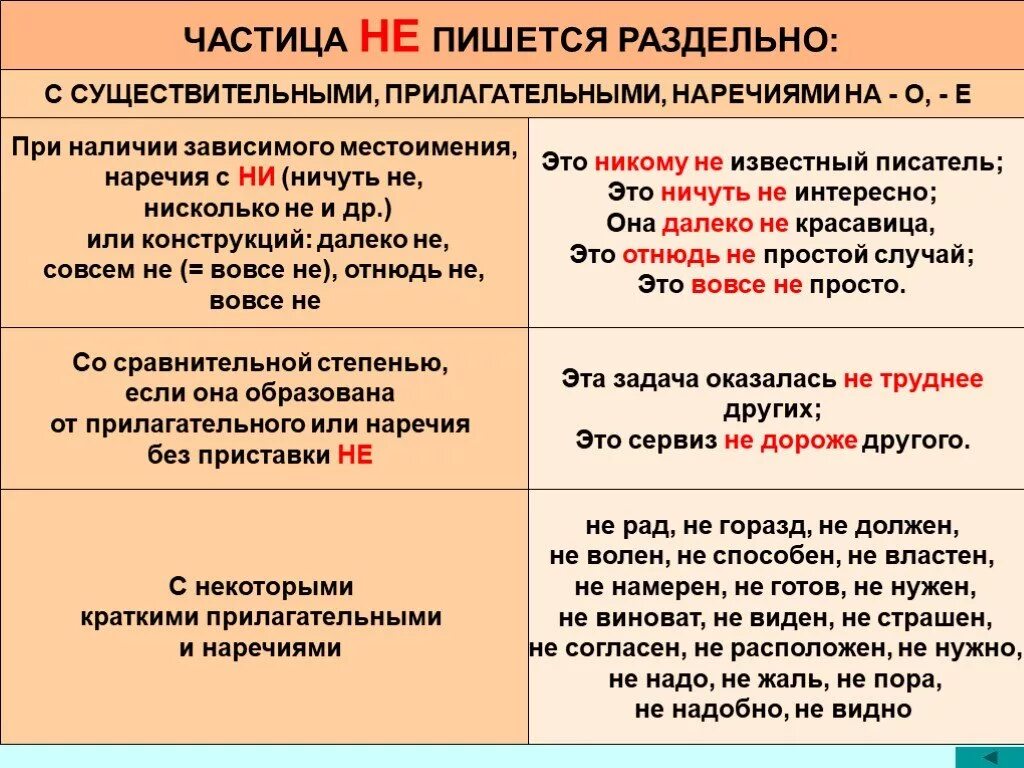 ЧАСТИЦА НЕ ПИШЕТСЯ РАЗДЕЛЬНО:

С СУЩЕСТВИТЕЛЬНЫМИ, ПРИЛАГАТЕЛЬНЫМИ, НАРЕЧИЯМИ НА - О, - Е

| | |
|---|---|
| При наличии зависимого местоимения, наречия с НИ (ничуть не, нисколько не и др.) или конструкций: далеко не, совсем не (= вовсе не), отнюдь не, вовсе не | Это никому не известный писатель; Это ничуть не интересно; Она далеко не красавица, Это отнюдь не простой случай; Это вовсе не просто. |
| Со сравнительной степенью, если она образована от прилагательного или наречия без приставки НЕ | Эта задача оказалась не труднее других; Это сервиз не дороже другого. |
| С некоторыми краткими прилагательными и наречиями | не рад, не горазд, не должен, не волен, не способен, не властен, не намерен, не готов, не нужен, не виноват, не виден, не страшен, не согласен, не расположен, не нужно, не надо, не жаль, не пора, не надобно, не видно |